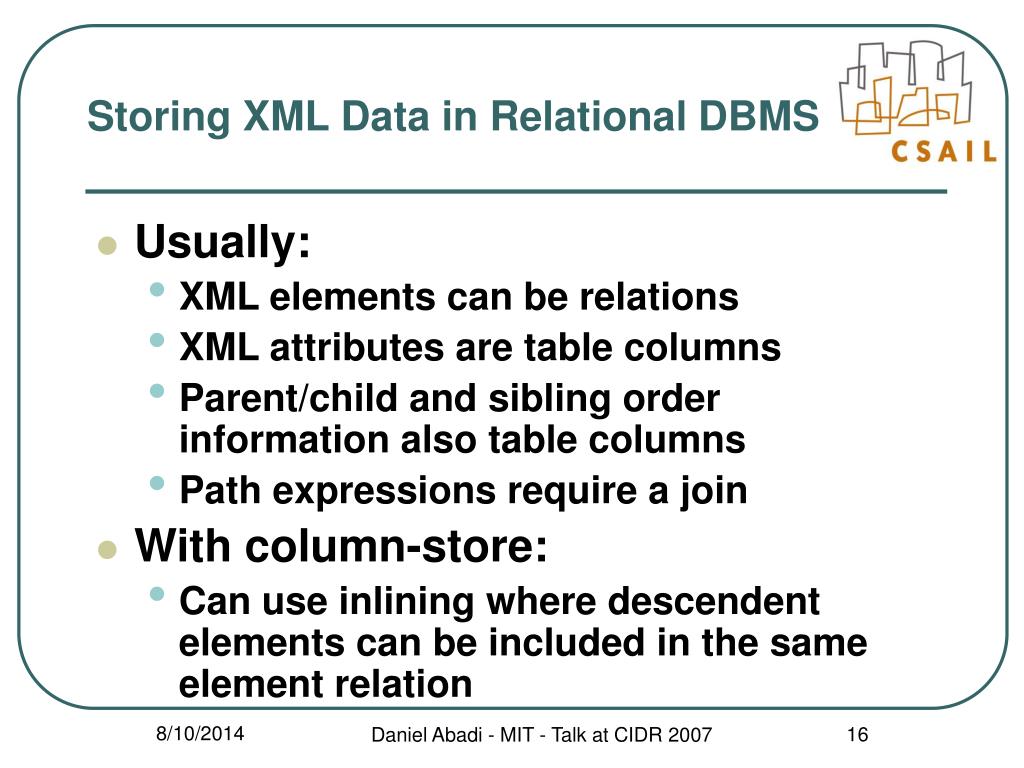 Storing XML Data in Relational DBMS

CSAIL

- Usually:
  - XML elements can be relations
  - XML attributes are table columns
  - Parent/child and sibling order information also table columns
  - Path expressions require a join
- With column-store:
  - Can use inlining where descendent elements can be included in the same element relation

8/10/2014

Daniel Abadi - MIT - Talk at CIDR 2007

16